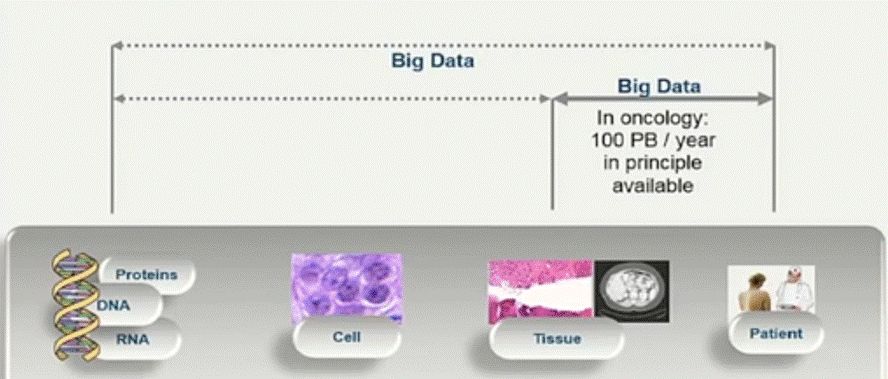 Big Data

Big Data

In oncology: 100 PB / year in principle available

Proteins

DNA

RNA

Cell

Tissue

Patient